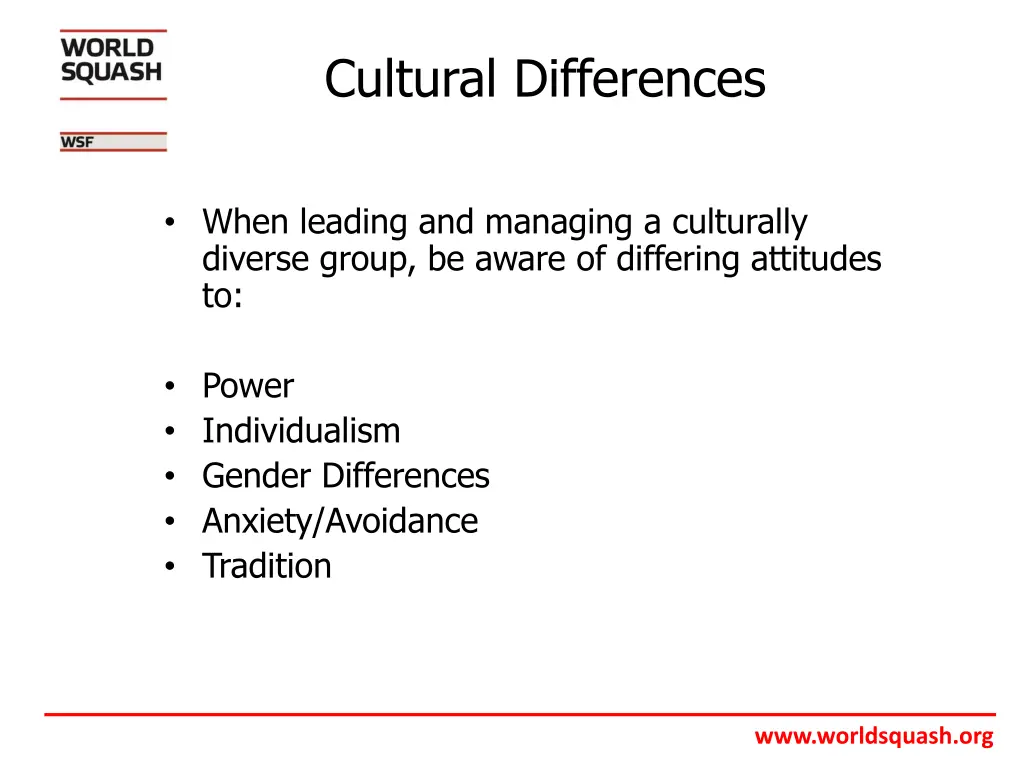 WORLD SQUASH

WSF

Cultural Differences

• When leading and managing a culturally diverse group, be aware of differing attitudes to:

• Power
• Individualism
• Gender Differences
• Anxiety/Avoidance
• Tradition

www.worldsquash.org